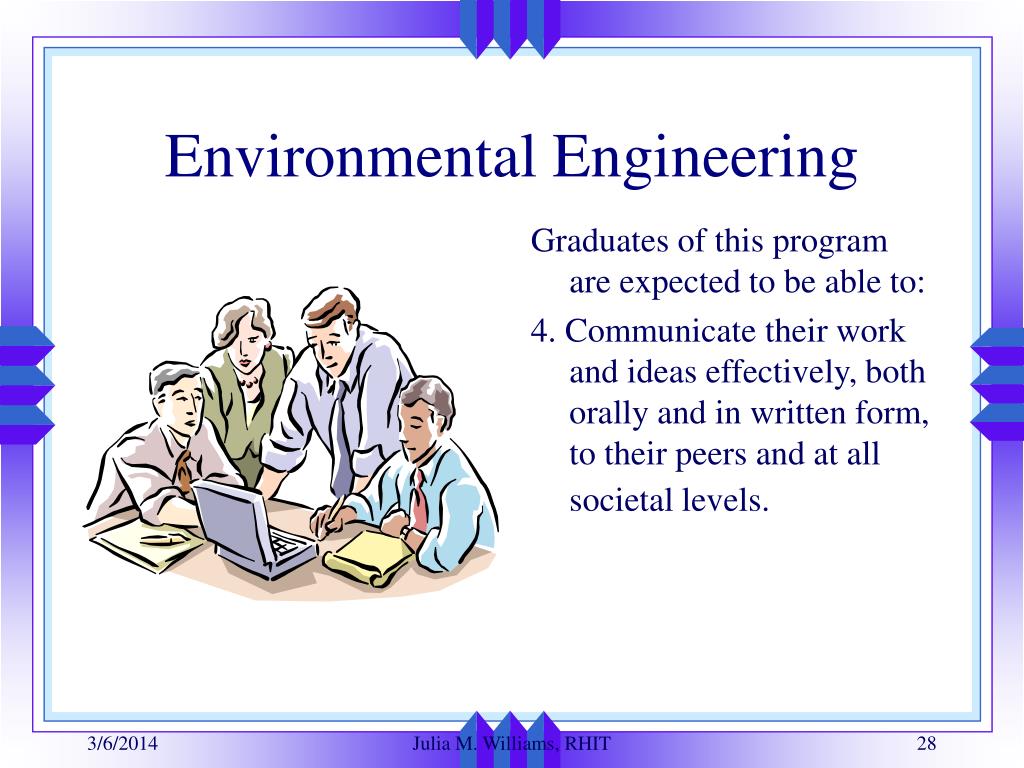 Environmental Engineering

Graduates of this program are expected to be able to:

4. Communicate their work and ideas effectively, both orally and in written form, to their peers and at all societal levels.

3/6/2014

Julia M. Williams, RHIT

28